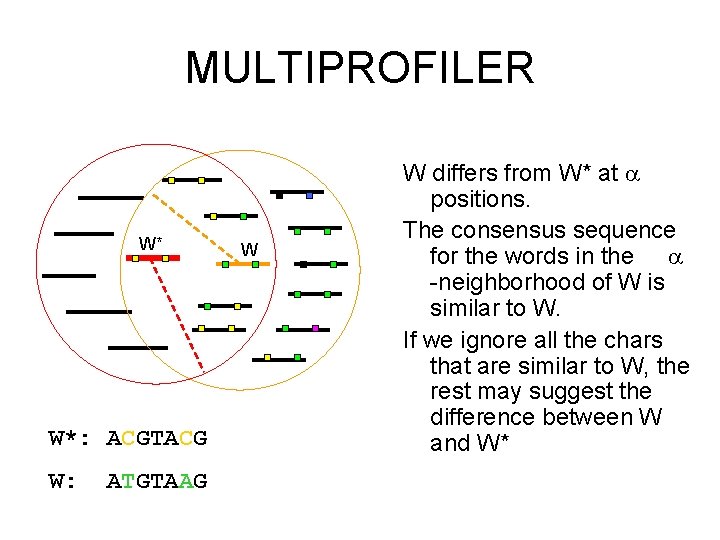 MULTIPROFILER

W*

W

W*: ACGTACG

W: ATGTAAG

W differs from W* at $\alpha$ positions.

The consensus sequence for the words in the $\alpha$ -neighborhood of W is similar to W.

If we ignore all the chars that are similar to W, the rest may suggest the difference between W and W*